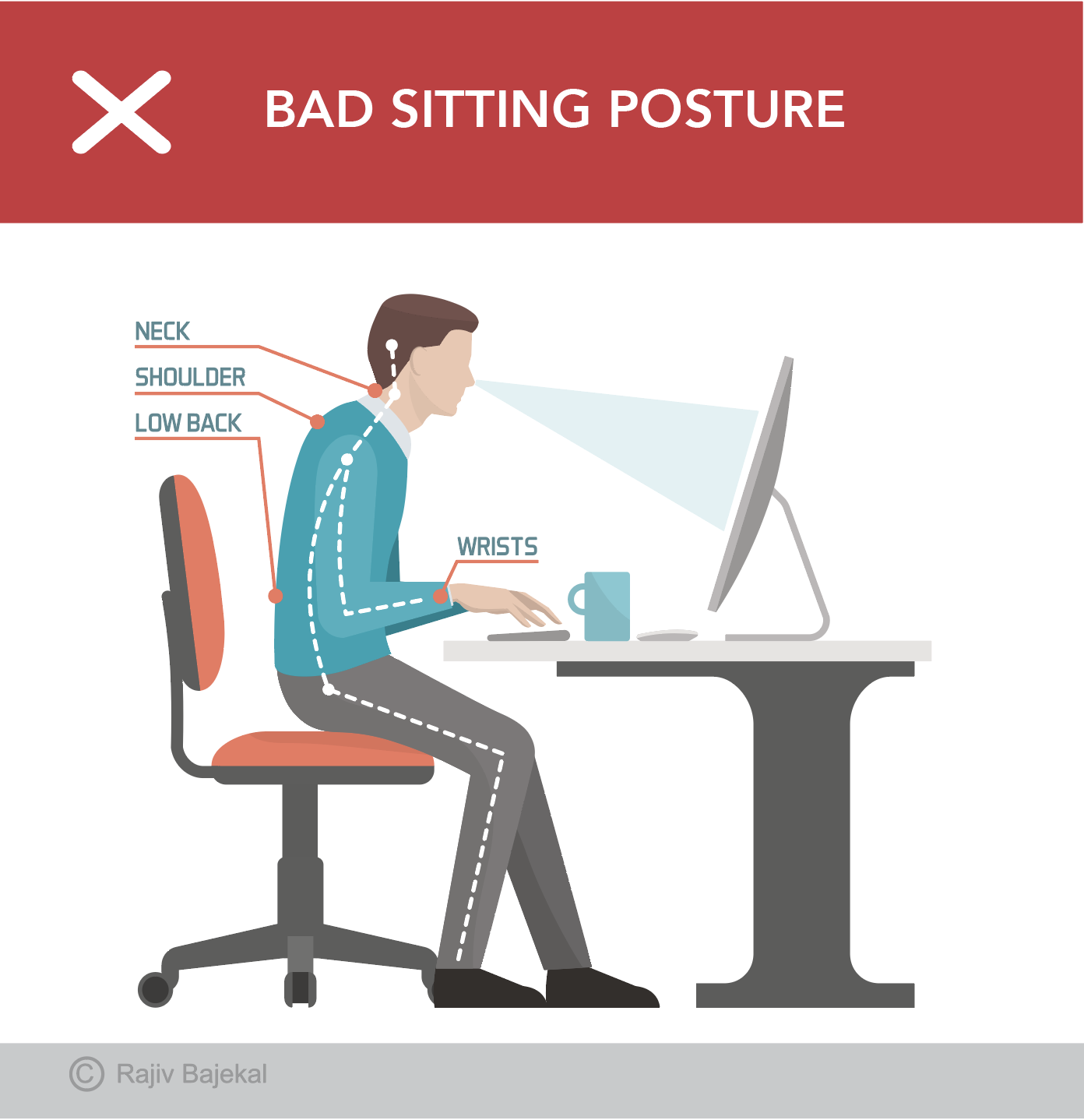 BAD SITTING POSTURE

NECK

SHOULDER

LOW BACK

WRISTS

© Rajiv Bajekal